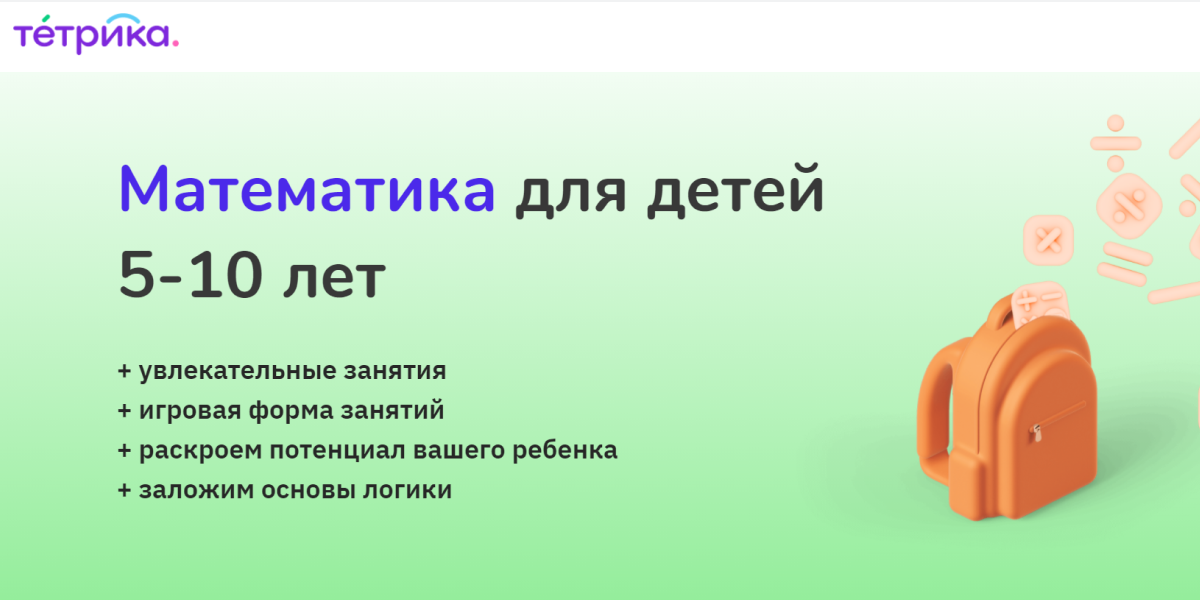 тетрика.

Математика для детей 5-10 лет

+ увлекательные занятия
+ игровая форма занятий
+ раскроем потенциал вашего ребенка
+ заложим основы логики